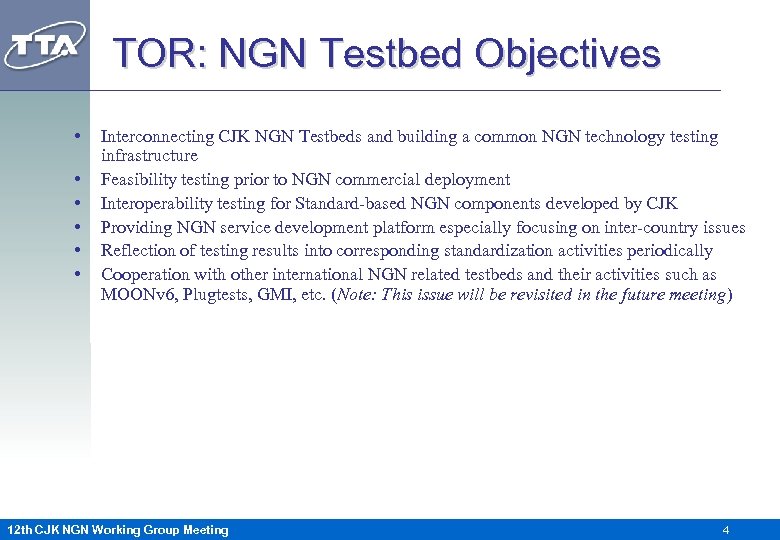 TTA

TOR: NGN Testbed Objectives

• Interconnecting CJK NGN Testbeds and building a common NGN technology testing infrastructure
• Feasibility testing prior to NGN commercial deployment
• Interoperability testing for Standard-based NGN components developed by CJK
• Providing NGN service development platform especially focusing on inter-country issues
• Reflection of testing results into corresponding standardization activities periodically
• Cooperation with other international NGN related testbeds and their activities such as MOONv6, Plugtests, GMI, etc. (Note: This issue will be revisited in the future meeting)

12th CJK NGN Working Group Meeting

4